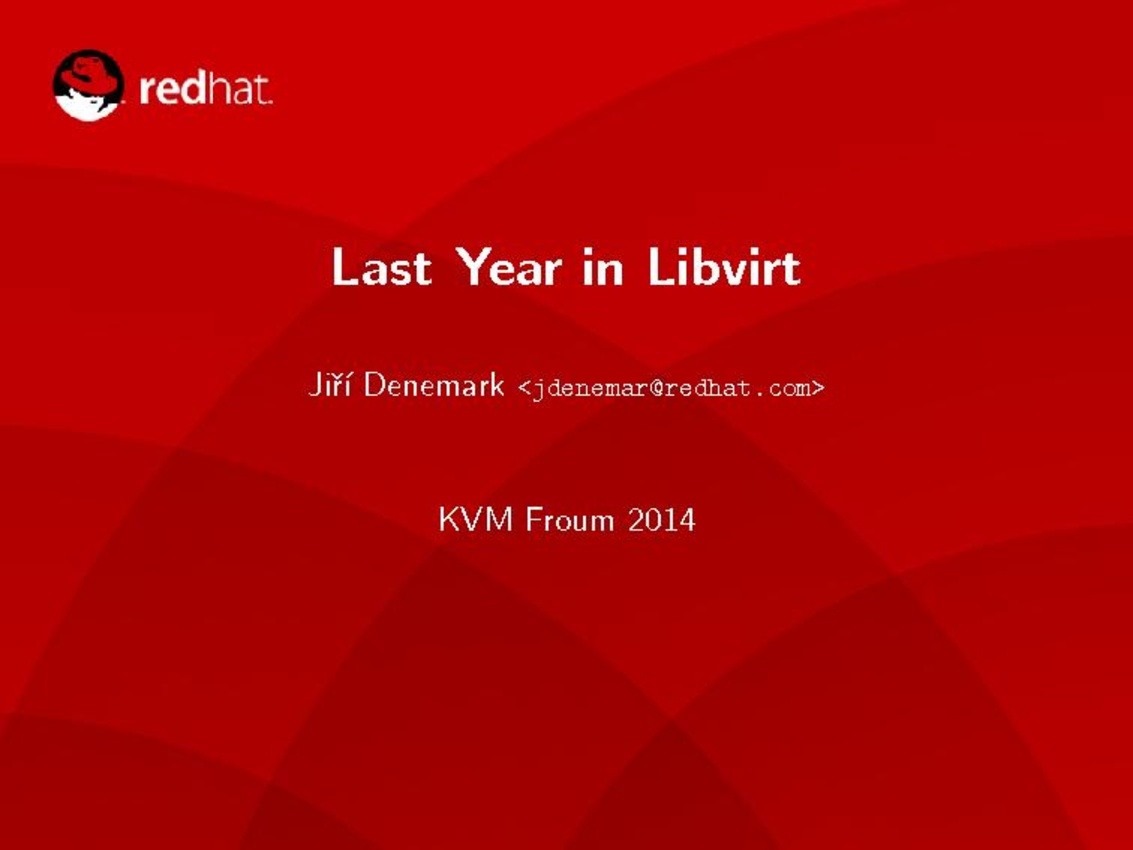 redhat.

Last Year in Libvirt

Jiří Denemark <jdenemar@redhat.com>

KVM Froum 2014